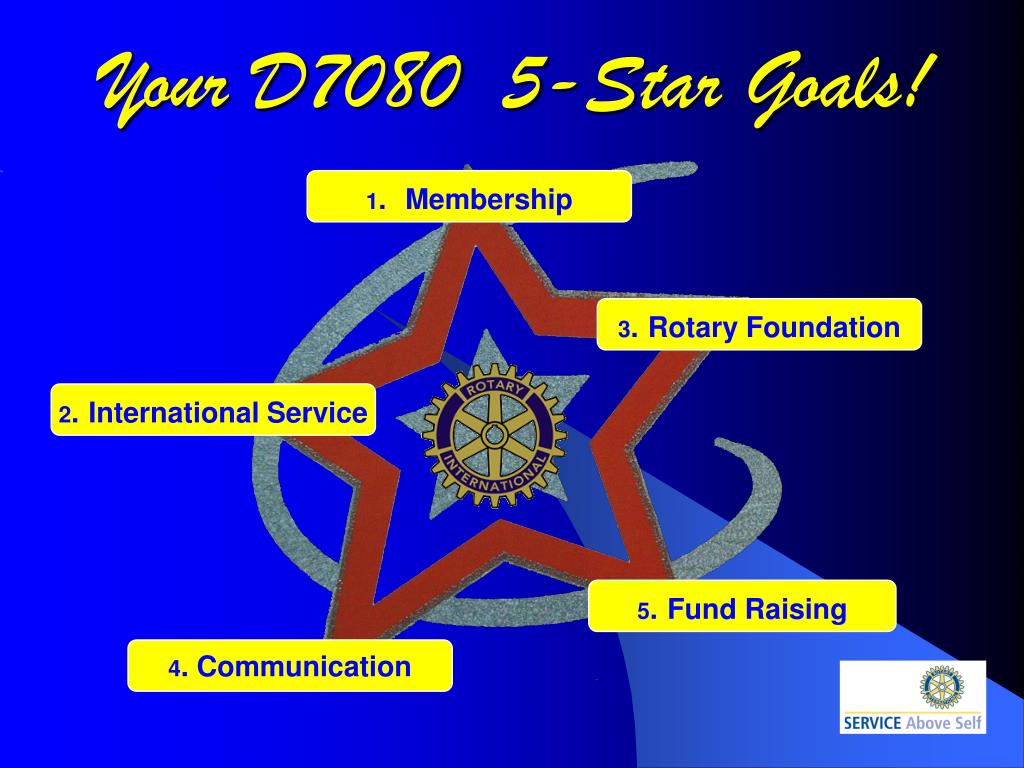 Your D7080 5-Star Goals!

1. Membership

3. Rotary Foundation

2. International Service

ROTARY INTERNATIONAL

5. Fund Raising

4. Communication

SERVICE Above Self